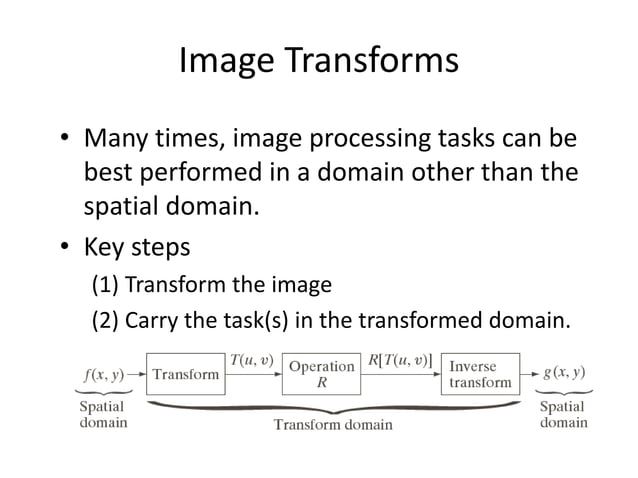 Image Transforms

• Many times, image processing tasks can be best performed in a domain other than the spatial domain.

• Key steps

(1) Transform the image

(2) Carry the task(s) in the transformed domain.

$f(x, y)$ Transform $T(u, v)$ Operation $R$ $R[T(u, v)]$ Inverse transform $g(x, y)$

Spatial domain

Transform domain

Spatial domain